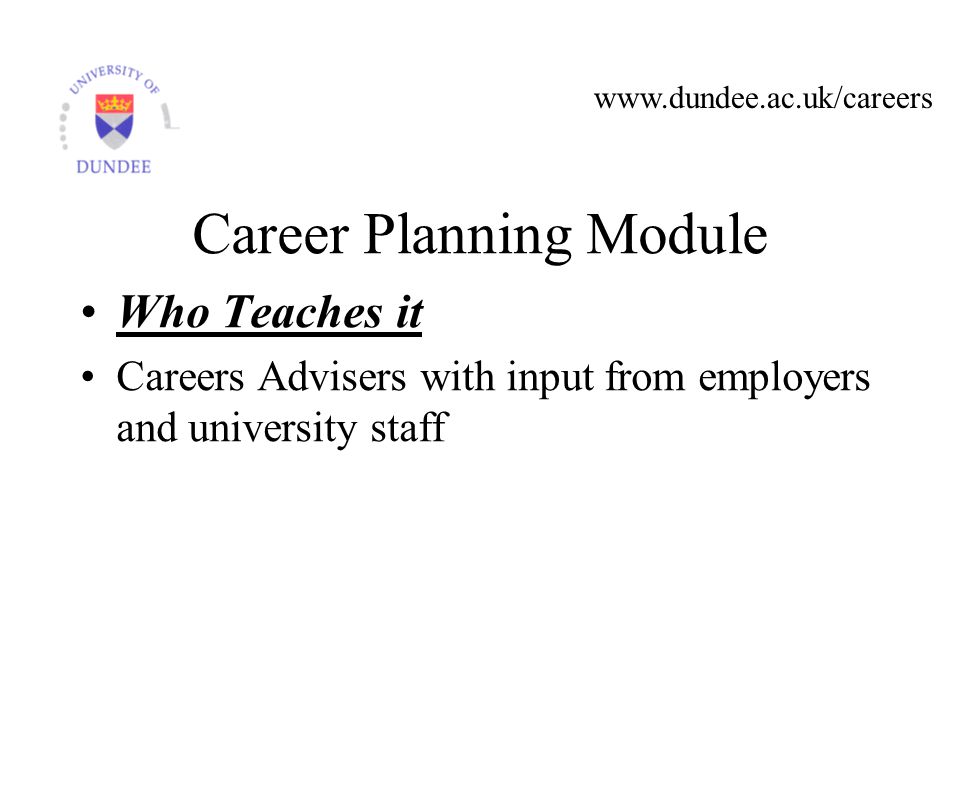 UNIVERSITY OF
DUNDEE

www.dundee.ac.uk/careers

Career Planning Module

• Who Teaches it

• Careers Advisers with input from employers and university staff